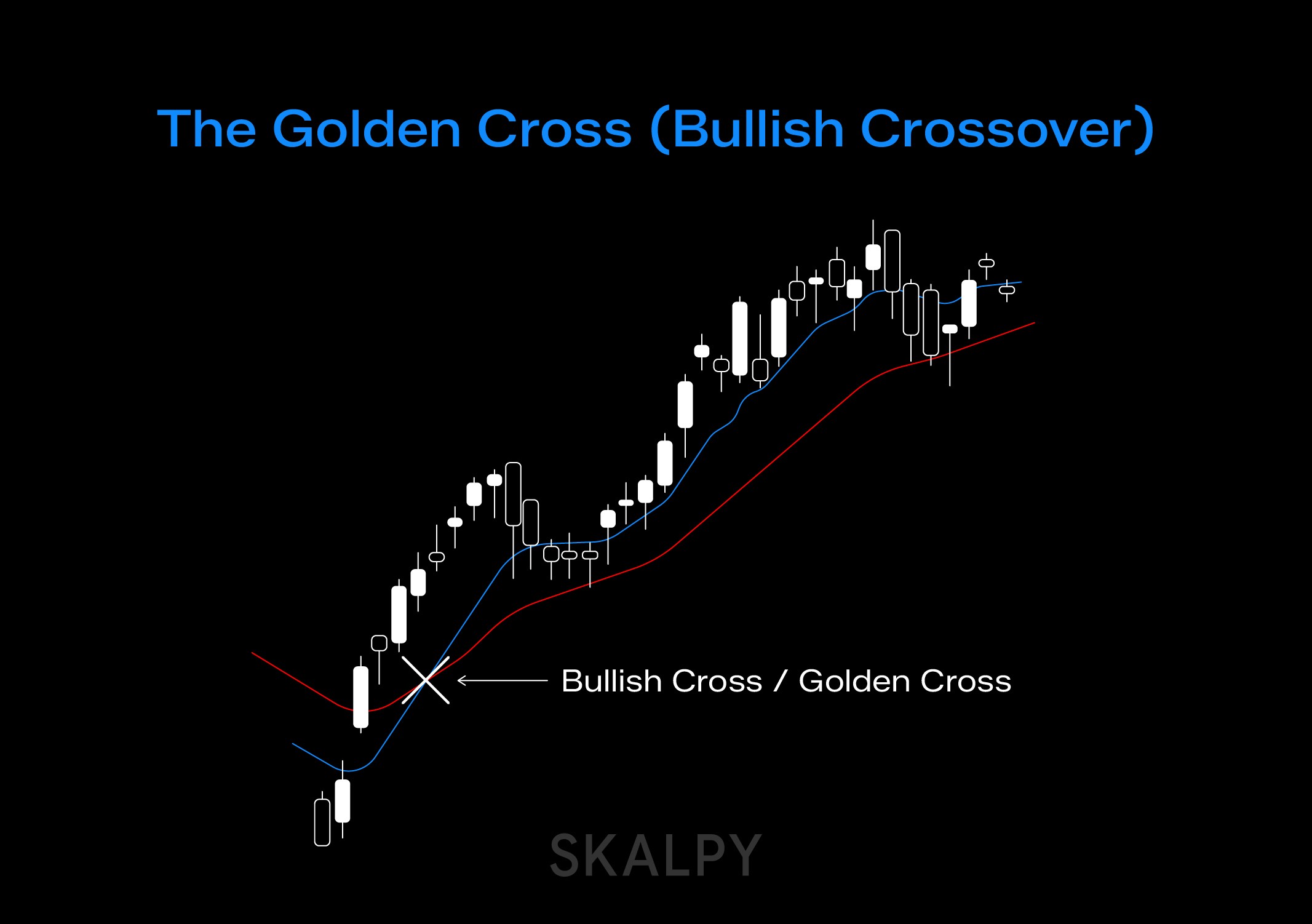 The Golden Cross (Bullish Crossover)

Bullish Cross / Golden Cross

SKALPY